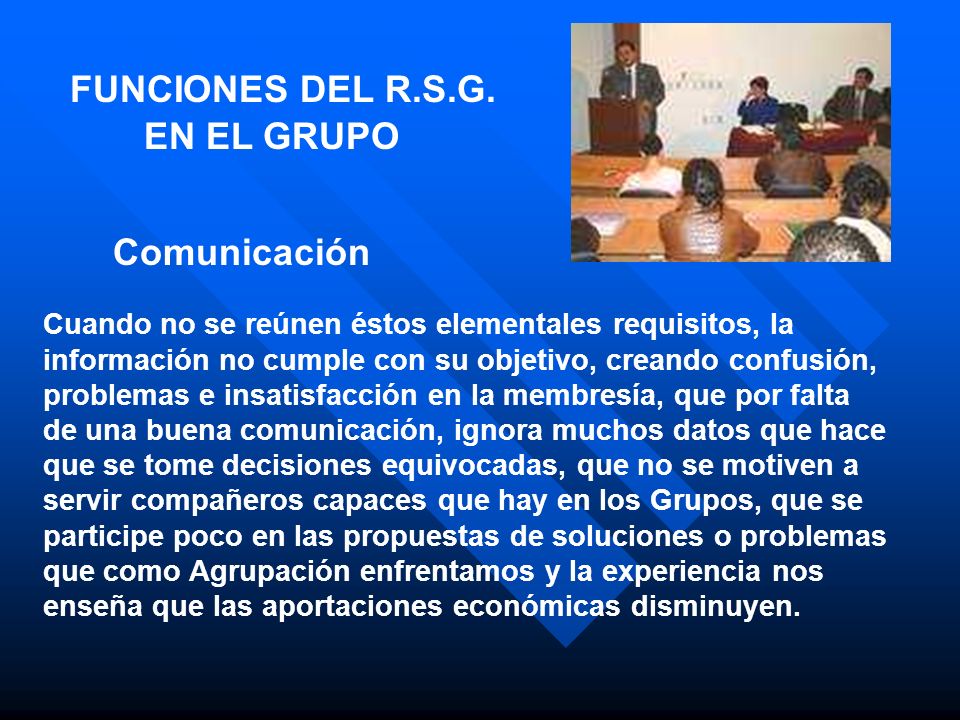 FUNCIONES DEL R.S.G. EN EL GRUPO

Comunicación

Cuando no se reúnen éstos elementales requisitos, la información no cumple con su objetivo, creando confusión, problemas e insatisfacción en la membresía, que por falta de una buena comunicación, ignora muchos datos que hace que se tome decisiones equivocadas, que no se motiven a servir compañeros capaces que hay en los Grupos, que se participe poco en las propuestas de soluciones o problemas que como Agrupación enfrentamos y la experiencia nos enseña que las aportaciones económicas disminuyen.